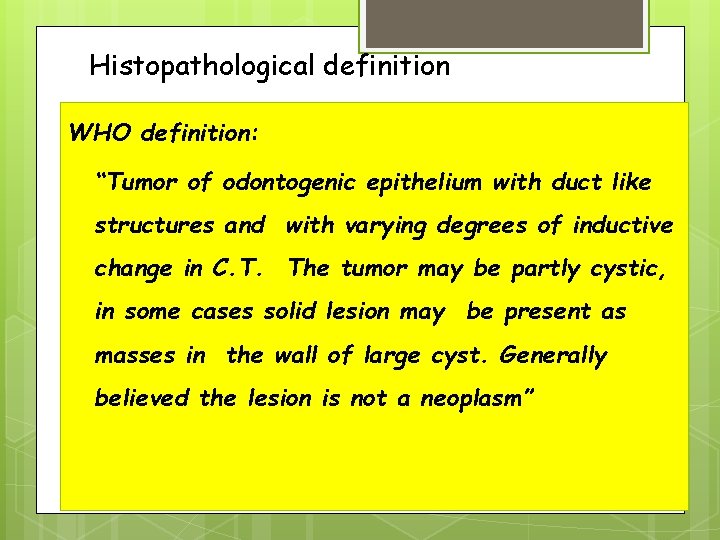 Histopathological definition

WHO definition:

“Tumor of odontogenic epithelium with duct like structures and with varying degrees of inductive change in C.T. The tumor may be partly cystic, in some cases solid lesion may be present as masses in the wall of large cyst. Generally believed the lesion is not a neoplasm”